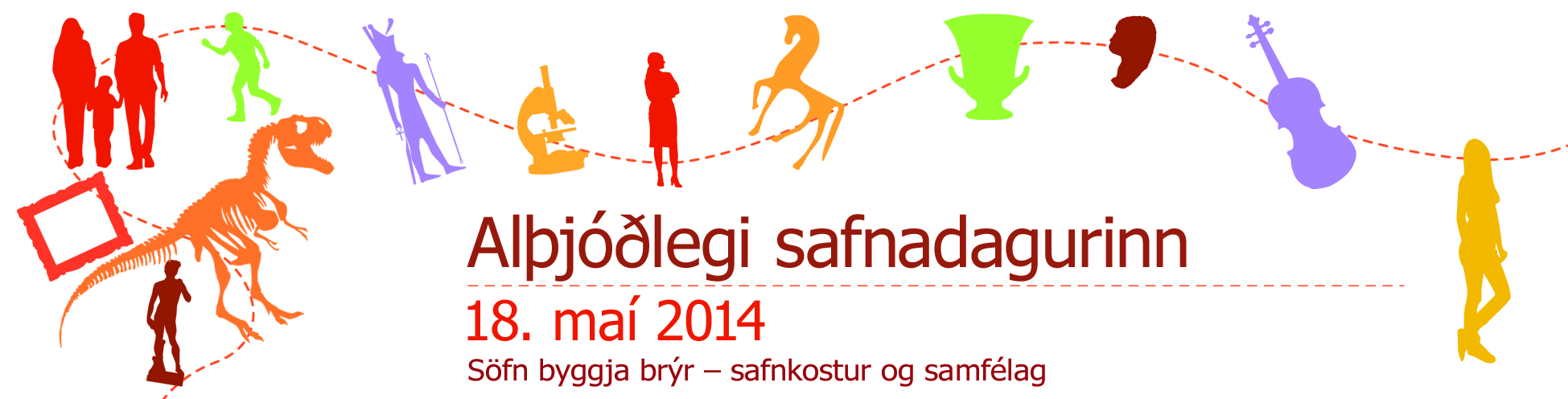 Alþjóðlegi safnadagurinn

18. maí 2014

Söfn byggja brýr – safnkostur og samfélag